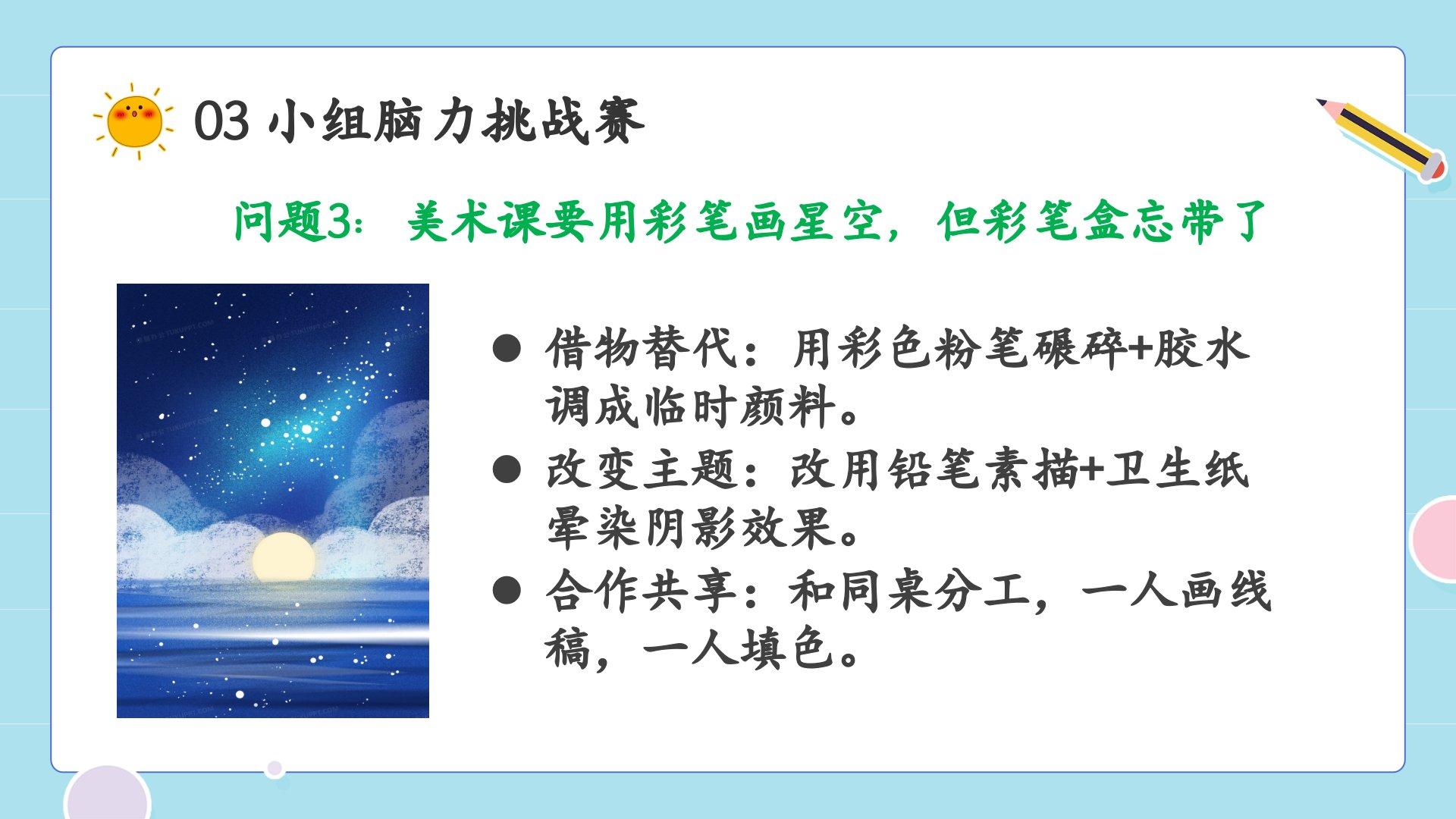 03 小组脑力挑战赛

问题3：美术课要用彩笔画星空，但彩笔盒忘带了

● 借物替代：用彩色粉笔碾碎+胶水调成临时颜料。

● 改变主题：改用铅笔素描+卫生纸晕染阴影效果。

● 合作共享：和同桌分工，一人画线稿，一人填色。